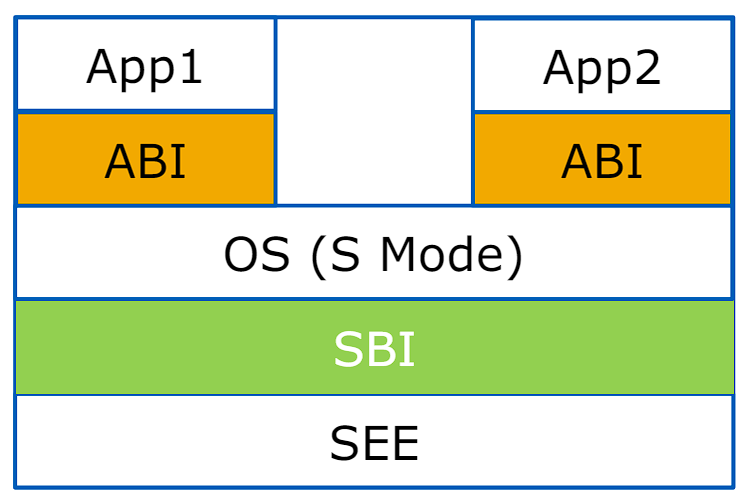 App1

App2

ABI

ABI

OS (S Mode)

SBI

SEE